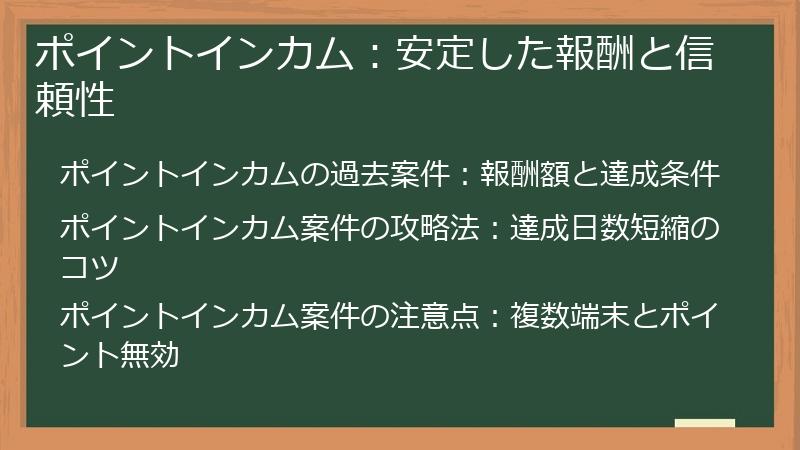 ポイントインカム：安定した報酬と信頼性

ポイントインカムの過去案件：報酬額と達成条件

ポイントインカム案件の攻略法：達成日数短縮のコツ

ポイントインカム案件の注意点：複数端末とポイント無効